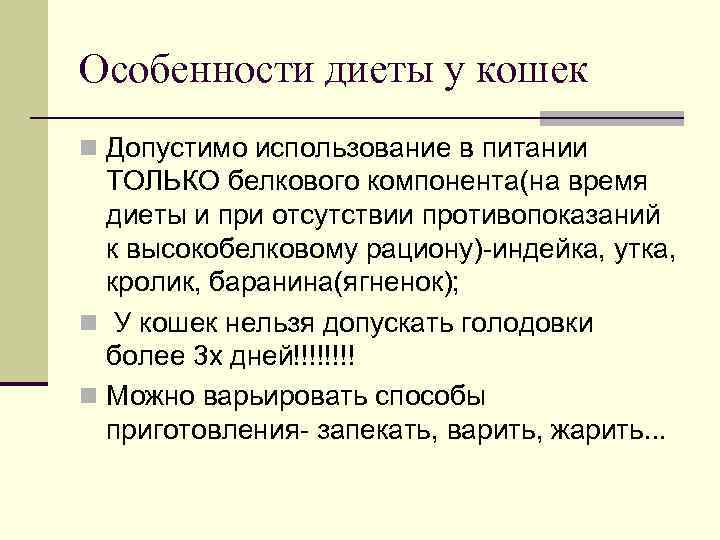 Особенности диеты у кошек

Допустимо использование в питании ТОЛЬКО белкового компонента(на время диеты и при отсутствии противопоказаний к высокобелковому рациону)-индейка, утка, кролик, баранина(ягненок);

У кошек нельзя допускать голодовки более 3х дней!!!!!!!!

Можно варьировать способы приготовления- запекать, варить, жарить...